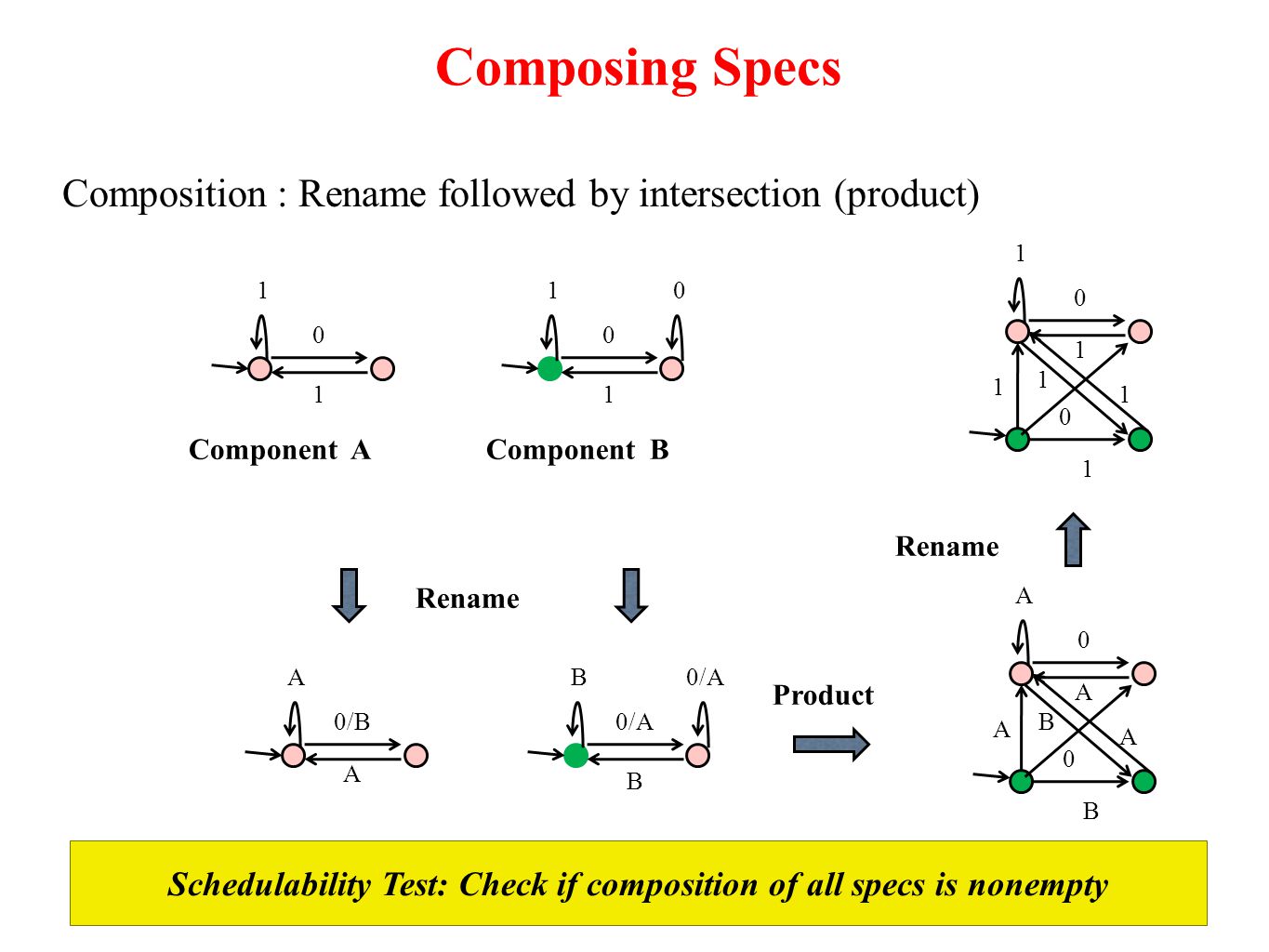 Composing Specs

Composition : Rename followed by intersection (product)

1
0
1

Component A

1
0
0
1

Component B

1
0
1
1
1
1
0
1

Rename

Rename

A
0/B
A

B
0/A
0/A
B

Product

A
0
A
A
B
A
0
B

Schedulability Test: Check if composition of all specs is nonempty